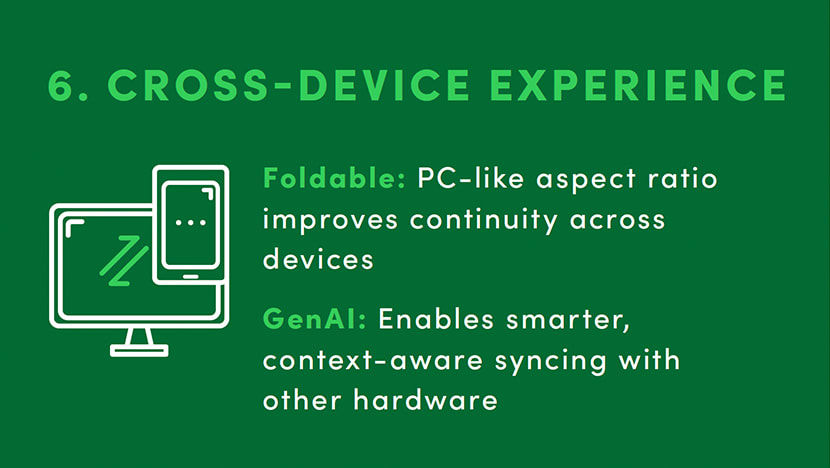 6. CROSS-DEVICE EXPERIENCE

Foldable: PC-like aspect ratio improves continuity across devices

GenAI: Enables smarter, context-aware syncing with other hardware